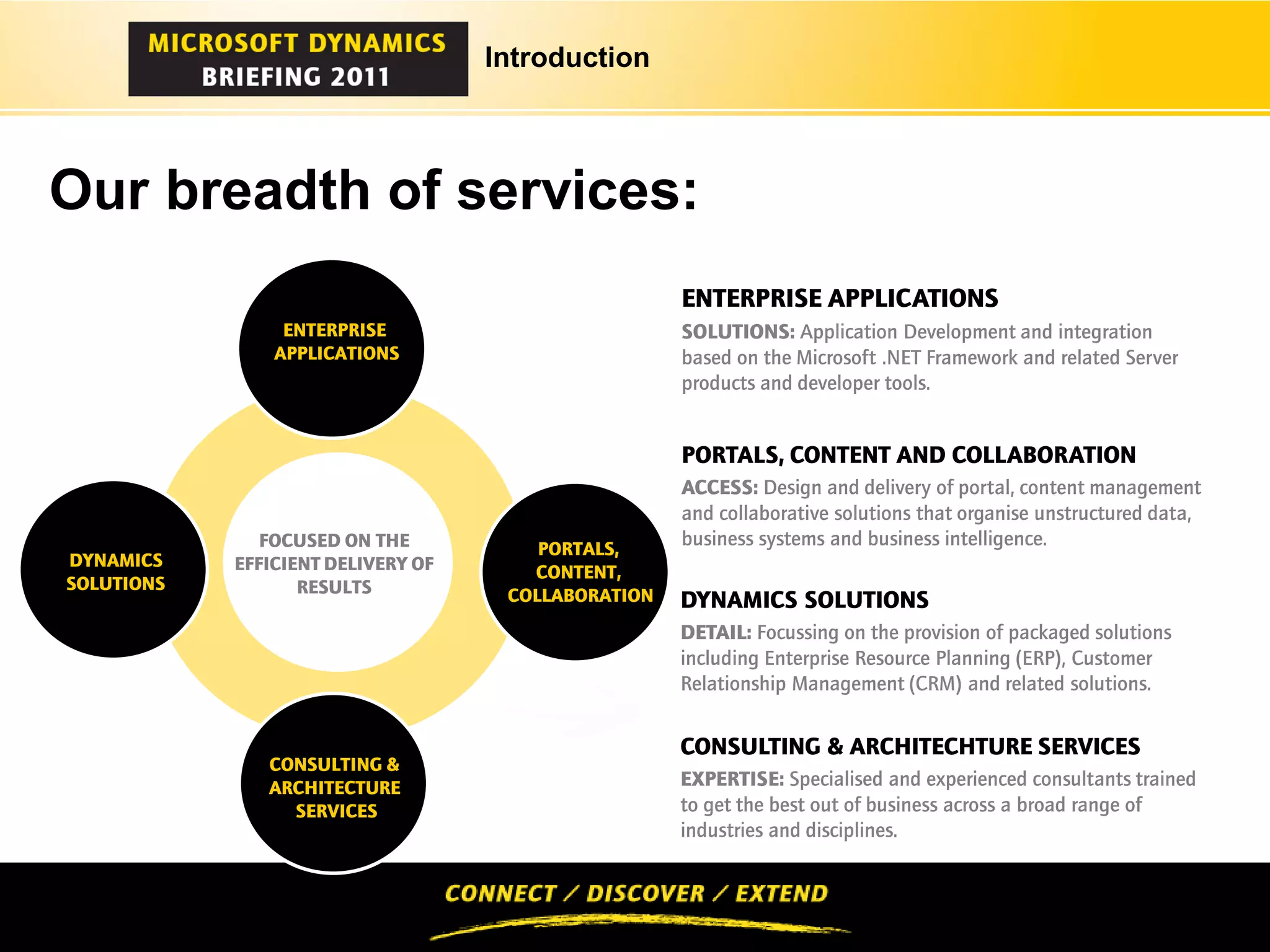 MICROSOFT DYNAMICS BRIEFING 2011

Introduction

Our breadth of services:

ENTERPRISE APPLICATIONS

DYNAMICS SOLUTIONS

FOCUSED ON THE EFFICIENT DELIVERY OF RESULTS

PORTALS, CONTENT, COLLABORATION

CONSULTING & ARCHITECTURE SERVICES

ENTERPRISE APPLICATIONS

SOLUTIONS: Application Development and integration based on the Microsoft .NET Framework and related Server products and developer tools.

PORTALS, CONTENT AND COLLABORATION

ACCESS: Design and delivery of portal, content management and collaborative solutions that organise unstructured data, business systems and business intelligence.

DYNAMICS SOLUTIONS

DETAIL: Focussing on the provision of packaged solutions including Enterprise Resource Planning (ERP), Customer Relationship Management (CRM) and related solutions.

CONSULTING & ARCHITECHTURE SERVICES

EXPERTISE: Specialised and experienced consultants trained to get the best out of business across a broad range of industries and disciplines.

CONNECT / DISCOVER / EXTEND